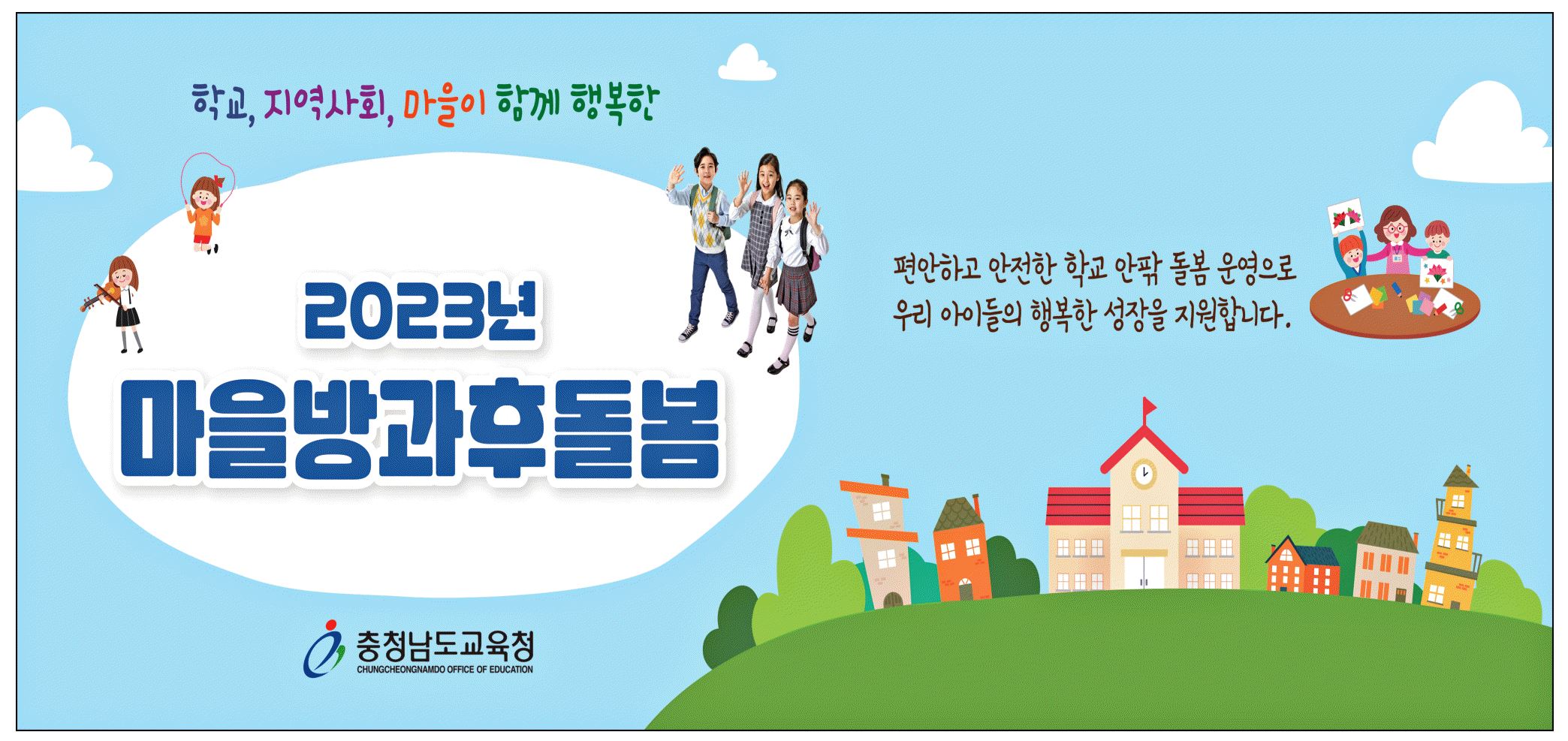 학교, 지역사회, 마을이 함께 행복한

2023년
마을방과후돌봄

편안하고 안전한 학교 안팎 돌봄 운영으로
우리 아이들의 행복한 성장을 지원합니다.

충청남도교육청
CHUNGCHEONGNAMDO OFFICE OF EDUCATION